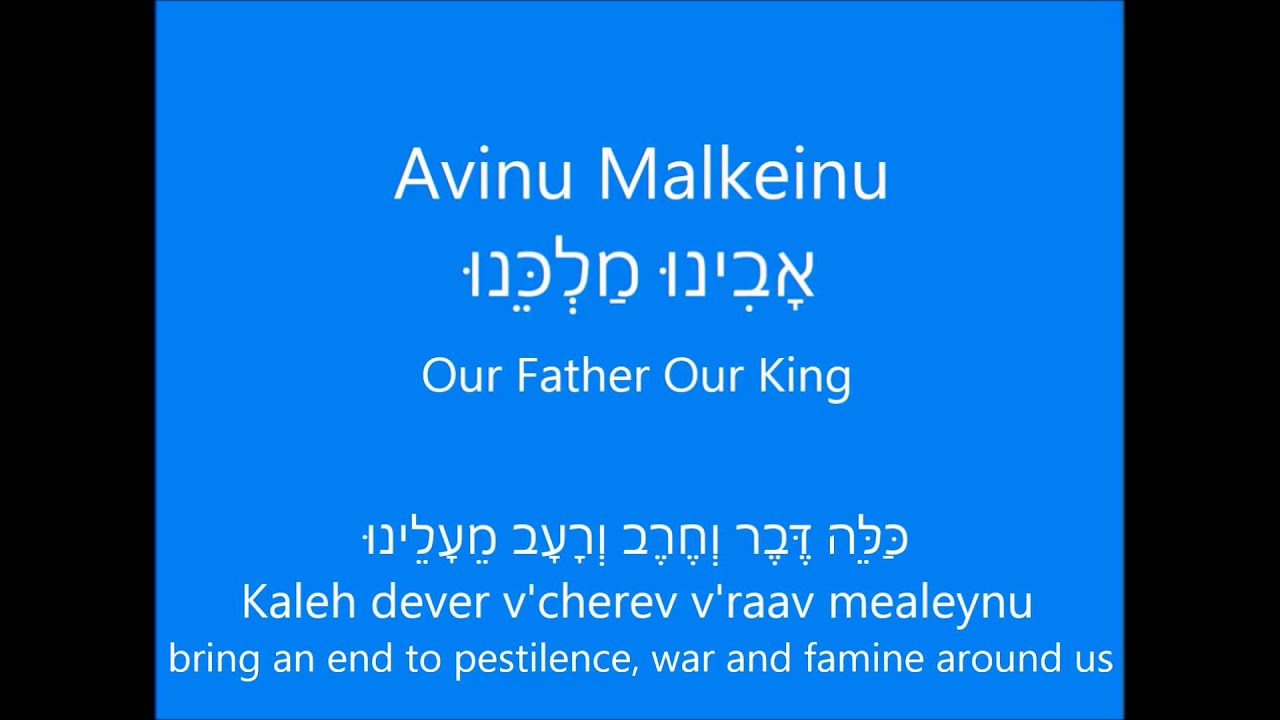 Avinu Malkeinu
אָבִינוּ מַלְכֵּנוּ
Our Father Our King

כַּלֵּה דֶּבֶר וְחֶרֶב וְרָעָב מֵעָלֵינוּ
Kaleh dever v'cherev v'raav mealeynu
bring an end to pestilence, war and famine around us